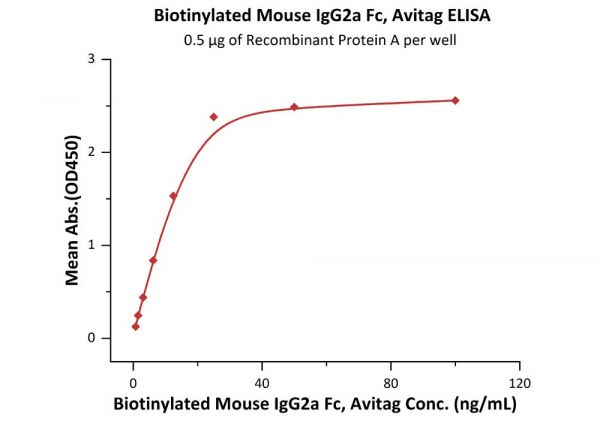 Biotinylated Mouse IgG2a Fc, Avitag ELISA
0.5 μg of Recombinant Protein A per well

Mean Abs.(OD450)

3
2
1
0

0
40
80
120

Biotinylated Mouse IgG2a Fc, Avitag Conc. (ng/mL)